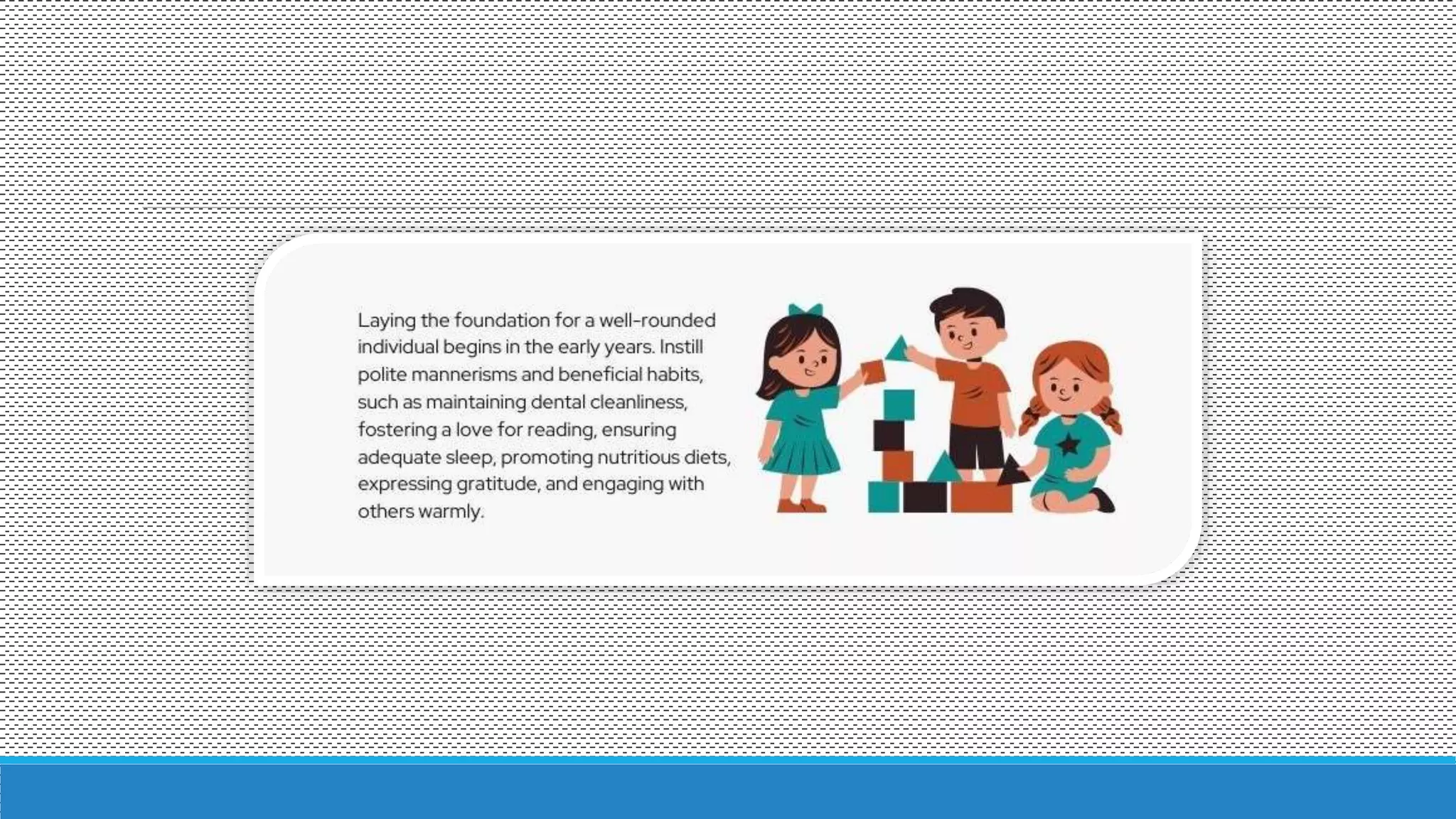 Laying the foundation for a well-rounded individual begins in the early years. Instill polite mannerisms and beneficial habits, such as maintaining dental cleanliness, fostering a love for reading, ensuring adequate sleep, promoting nutritious diets, expressing gratitude, and engaging with others warmly.